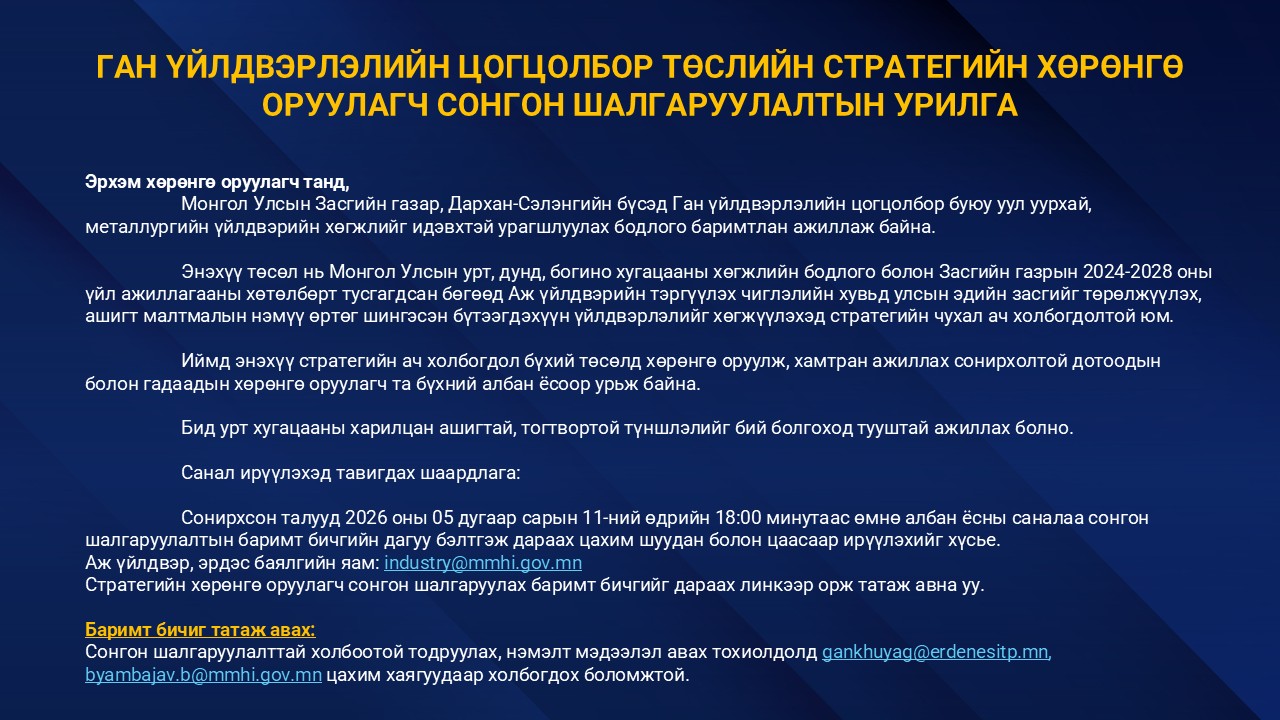 ГАН ҮЙЛДВЭРЛЭЛИЙН ЦОГЦОЛБОР ТӨСЛИЙН СТРАТЕГИЙН ХӨРӨНГӨ ОРУУЛАГЧ СОНГОН ШАЛГАРУУЛАЛТЫН УРИЛГА

Эрхэм хөрөнгө оруулагч танд,
Монгол Улсын Засгийн газар, Дархан-Сэлэнгийн бүсэд Ган үйлдвэрлэлийн цогцолбор буюу уул уурхай, металлургийн үйлдвэрийн хөгжлийг идэвхтэй урагшлуулах бодлого баримтлан ажиллаж байна.

Энэхүү төсөл нь Монгол Улсын урт, дунд, богино хугацааны хөгжлийн бодлого болон Засгийн газрын 2024-2028 оны үйл ажиллагааны хөтөлбөрт тусгагдсан бөгөөд Аж үйлдвэрийн тэргүүлэх чиглэлийн хувьд улсын эдийн засгийг төрөлжүүлэх, ашигт малтмалын нэмүү өртөг шингэсэн бүтээгдэхүүн үйлдвэрлэлийг хөгжүүлэхэд стратегийн чухал ач холбогдолтой юм.

Иймд энэхүү стратегийн ач холбогдол бүхий төсөлд хөрөнгө оруулж, хамтран ажиллах сонирхолтой дотоодын болон гадаадын хөрөнгө оруулагч та бүхний албан ёсоор урьж байна.

Бид урт хугацааны харилцан ашигтай, тогтвортой түншлэлийг бий болгоход тууштай ажиллах болно.

Санал ирүүлэхэд тавигдах шаардлага:

Сонирхсон талууд 2026 оны 05 дугаар сарын 11-ний өдрийн 18:00 минутаас өмнө албан ёсны саналаа сонгон шалгаруулалтын баримт бичгийн дагуу бэлтгэж дараах цахим шуудан болон цаасаар ирүүлэхийг хүсье.
Аж үйлдвэр, эрдэс баялгийн яам: industry@mmhi.gov.mn
Стратегийн хөрөнгө оруулагч сонгон шалгаруулах баримт бичгийг дараах линкээр орж татаж авна уу.

Баримт бичиг татаж авах:
Сонгон шалгаруулалттай холбоотой тодруулах, нэмэлт мэдээлэл авах тохиолдолд gankhuyag@erdenesitp.mn, byambajav.b@mmhi.gov.mn цахим хаягуудаар холбогдох боломжтой.